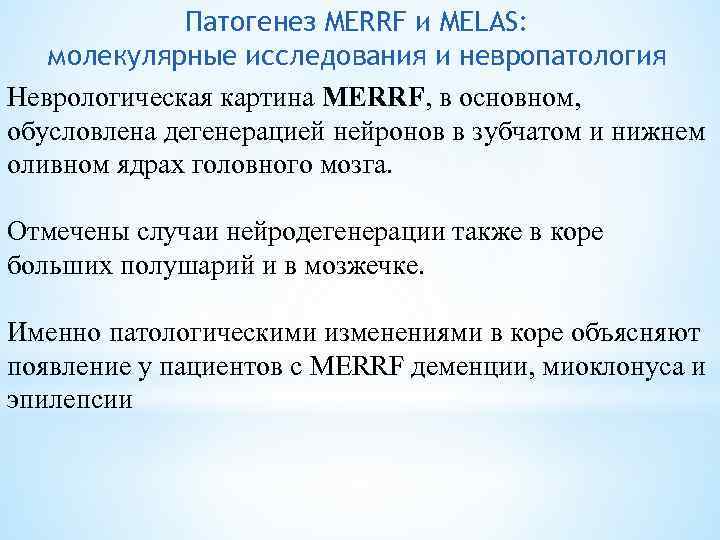 Патогенез MERRF и MELAS:
молекулярные исследования и невропатология

Неврологическая картина MERRF, в основном, обусловлена дегенерацией нейронов в зубчатом и нижнем оливном ядрах головного мозга.

Отмечены случаи нейродегенерации также в коре больших полушарий и в мозжечке.

Именно патологическими изменениями в коре объясняют появление у пациентов с MERRF деменции, миоклонуса и эпилепсии